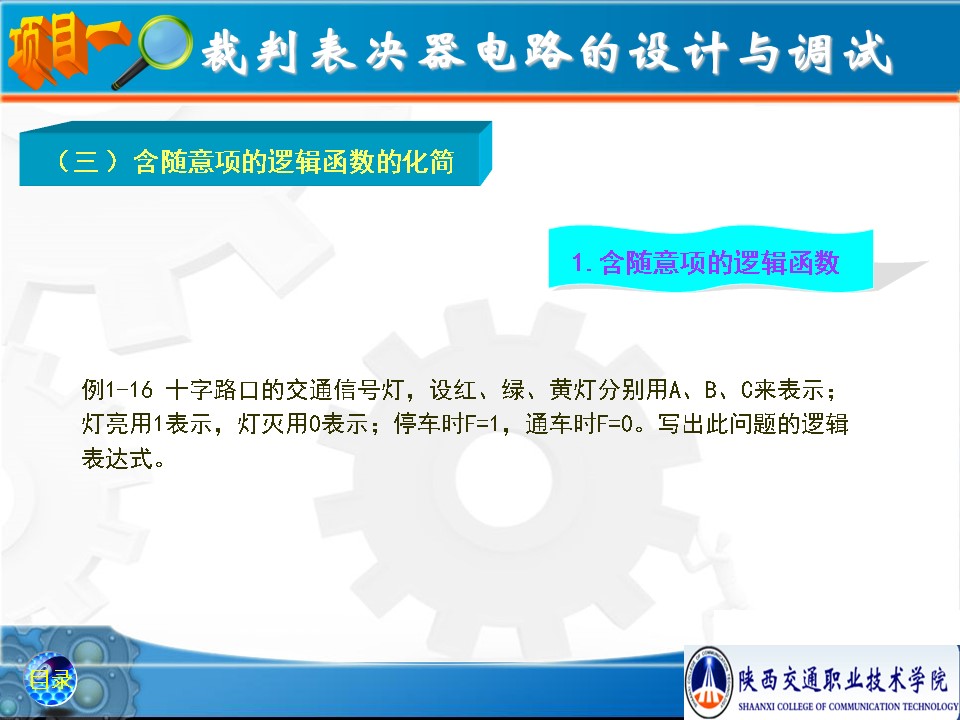 项目一

裁判表决器电路的设计与调试

（三）含随意项的逻辑函数的化简

1. 含随意项的逻辑函数

例1-16 十字路口的交通信号灯，设红、绿、黄灯分别用A、B、C来表示；灯亮用1表示，灯灭用0表示；停车时F=1，通车时F=0。写出此问题的逻辑表达式。

目录

陕西交通职业技术学院
SHAANXI COLLEGE OF COMMUNICATION TECHNOLOGY